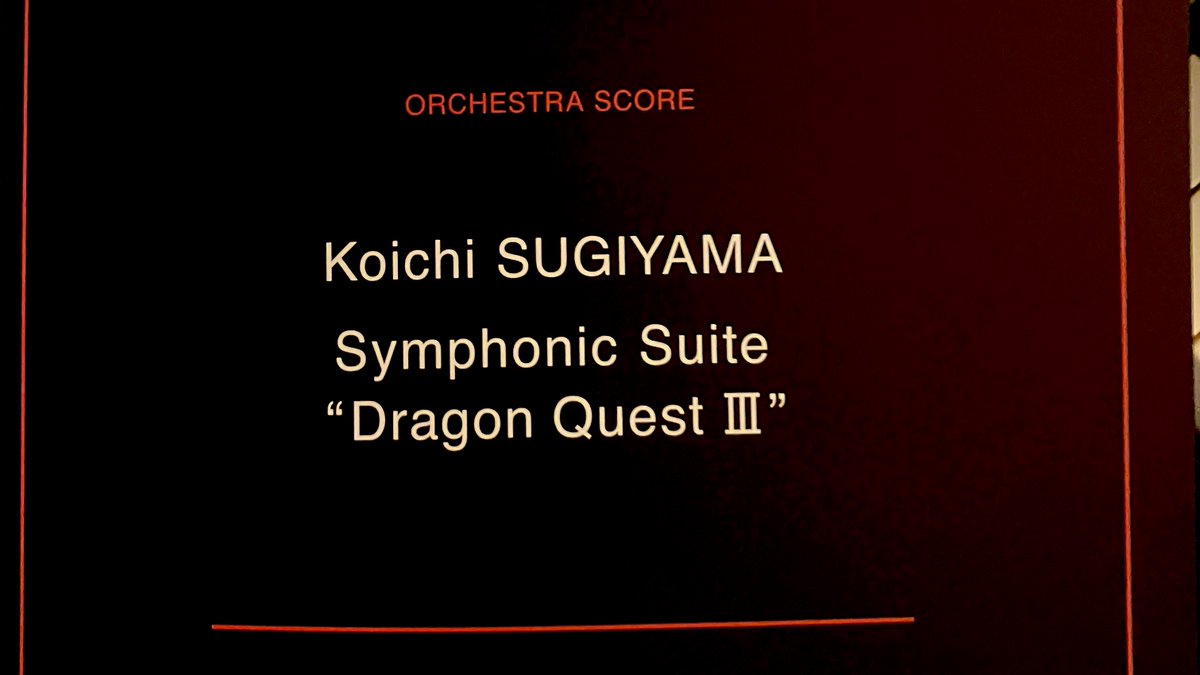 ORCHESTRA SCORE

Koichi SUGIYAMA

Symphonic Suite
“Dragon Quest Ⅲ”